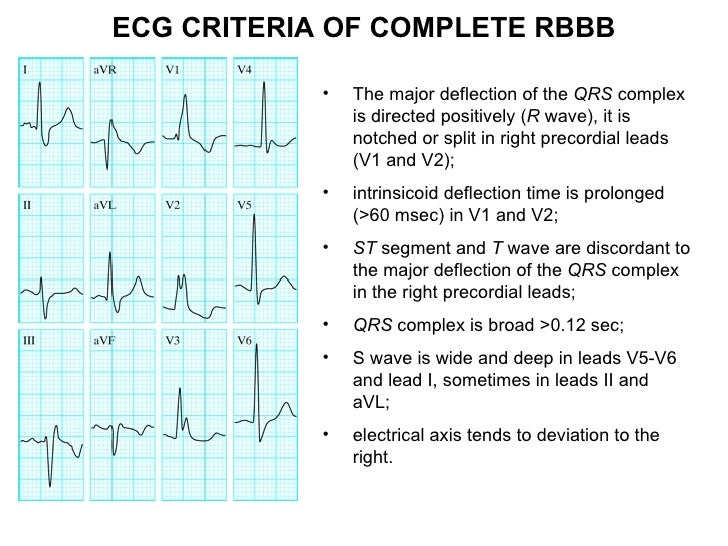 ECG CRITERIA OF COMPLETE RBBB

I

aVR

V1

V4

II

aVL

V2

V5

III

aVF

V3

V6

• The major deflection of the QRS complex is directed positively (R wave), it is notched or split in right precordial leads (V1 and V2);

• intrinsicoid deflection time is prolonged (>60 msec) in V1 and V2;

• ST segment and T wave are discordant to the major deflection of the QRS complex in the right precordial leads;

• QRS complex is broad >0.12 sec;

• S wave is wide and deep in leads V5-V6 and lead I, sometimes in leads II and aVL;

• electrical axis tends to deviation to the right.